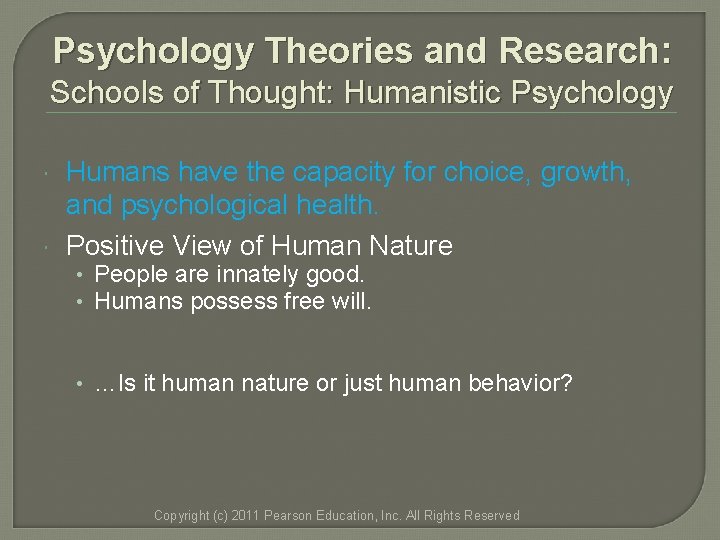 Psychology Theories and Research:
Schools of Thought: Humanistic Psychology

Humans have the capacity for choice, growth, and psychological health.

Positive View of Human Nature
• People are innately good.
• Humans possess free will.

• …Is it human nature or just human behavior?

Copyright (c) 2011 Pearson Education, Inc. All Rights Reserved